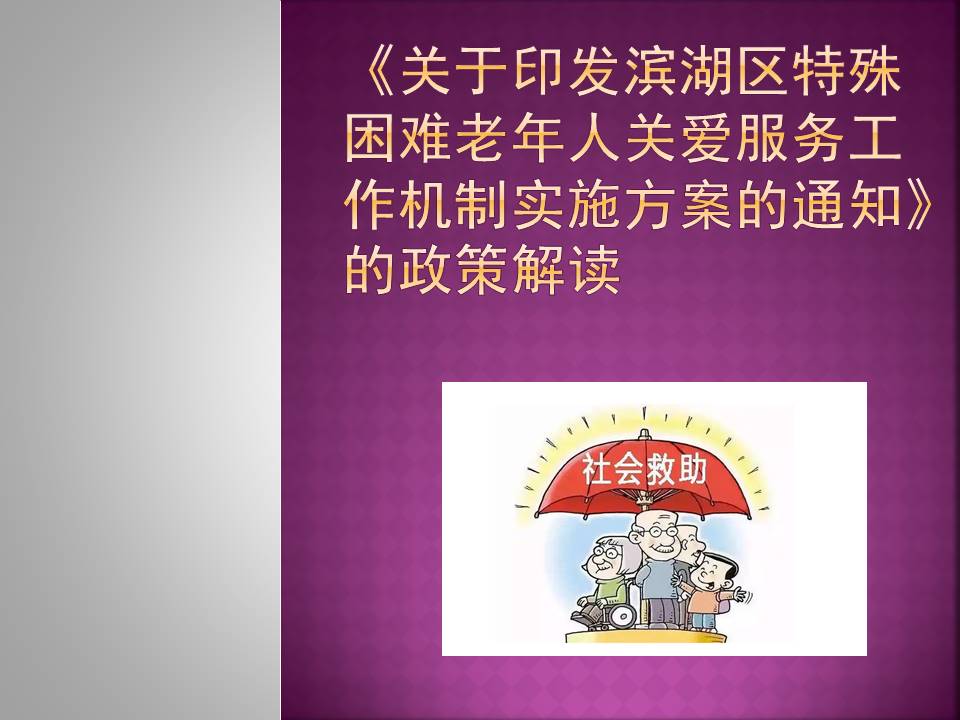 《关于印发滨湖区特殊困难老年人关爱服务工作机制实施方案的通知》的政策解读

社会救助